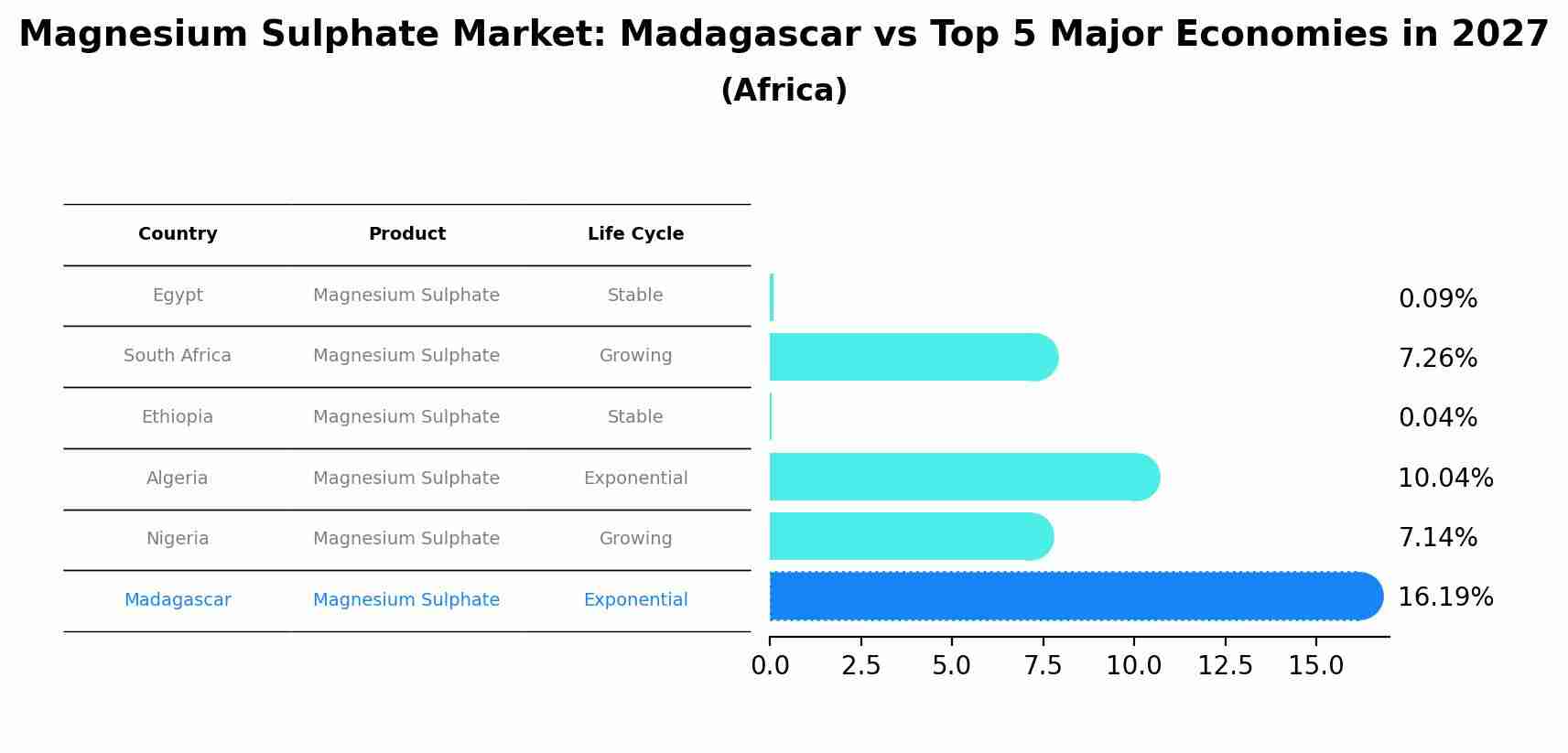 Magnesium Sulphate Market: Madagascar vs Top 5 Major Economies in 2027
(Africa)

| Country | Product | Life Cycle |
|---|---|---|
| Egypt | Magnesium Sulphate | Stable |
| South Africa | Magnesium Sulphate | Growing |
| Ethiopia | Magnesium Sulphate | Stable |
| Algeria | Magnesium Sulphate | Exponential |
| Nigeria | Magnesium Sulphate | Growing |
| Madagascar | Magnesium Sulphate | Exponential |

0.09%
7.26%
0.04%
10.04%
7.14%
16.19%

0.0 2.5 5.0 7.5 10.0 12.5 15.0